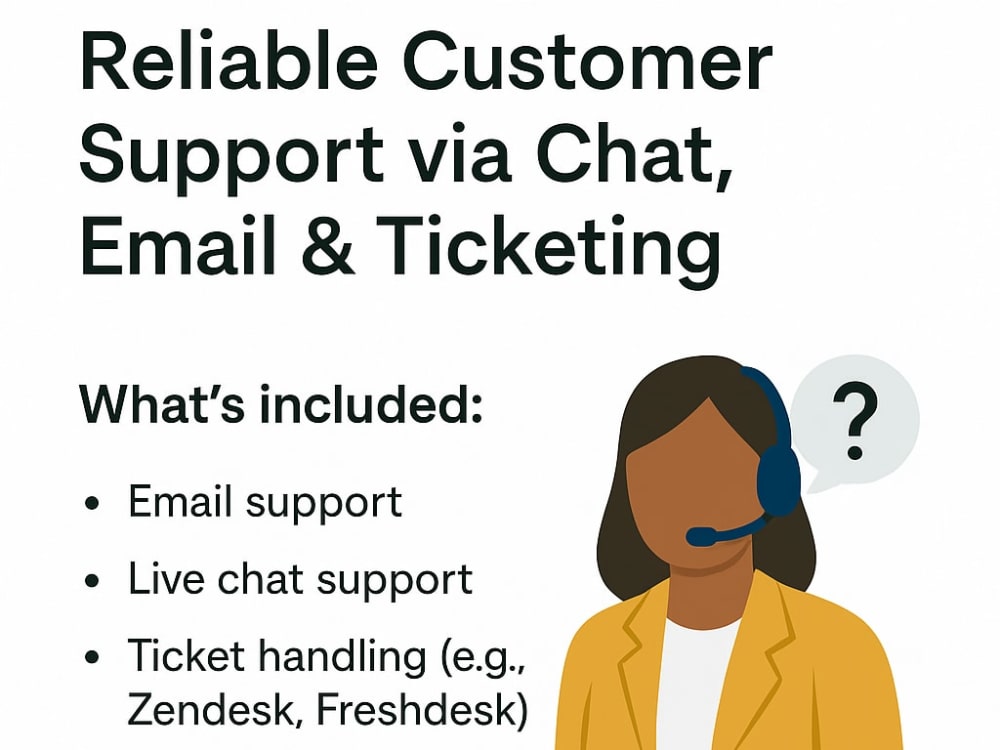 Reliable Customer Support via Chat, Email & Ticketing

What's included:

• Email support
• Live chat support
• Ticket handling (e.g., Zendesk, Freshdesk)

?